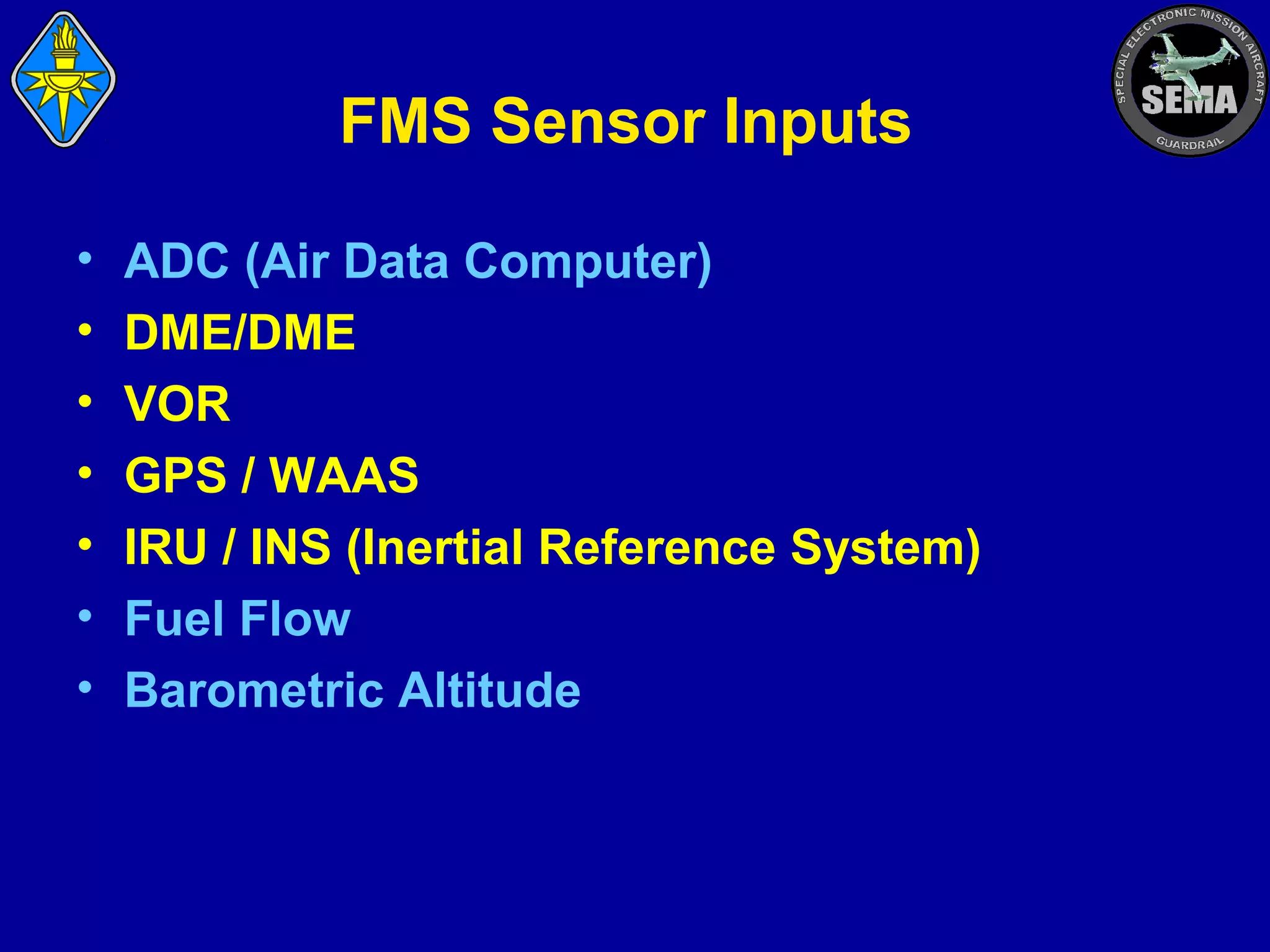 SPECIAL ELECTRONIC MISSION AIRCRAFT
SEMA
GUARDRAIL

FMS Sensor Inputs

• ADC (Air Data Computer)
• DME/DME
• VOR
• GPS / WAAS
• IRU / INS (Inertial Reference System)
• Fuel Flow
• Barometric Altitude